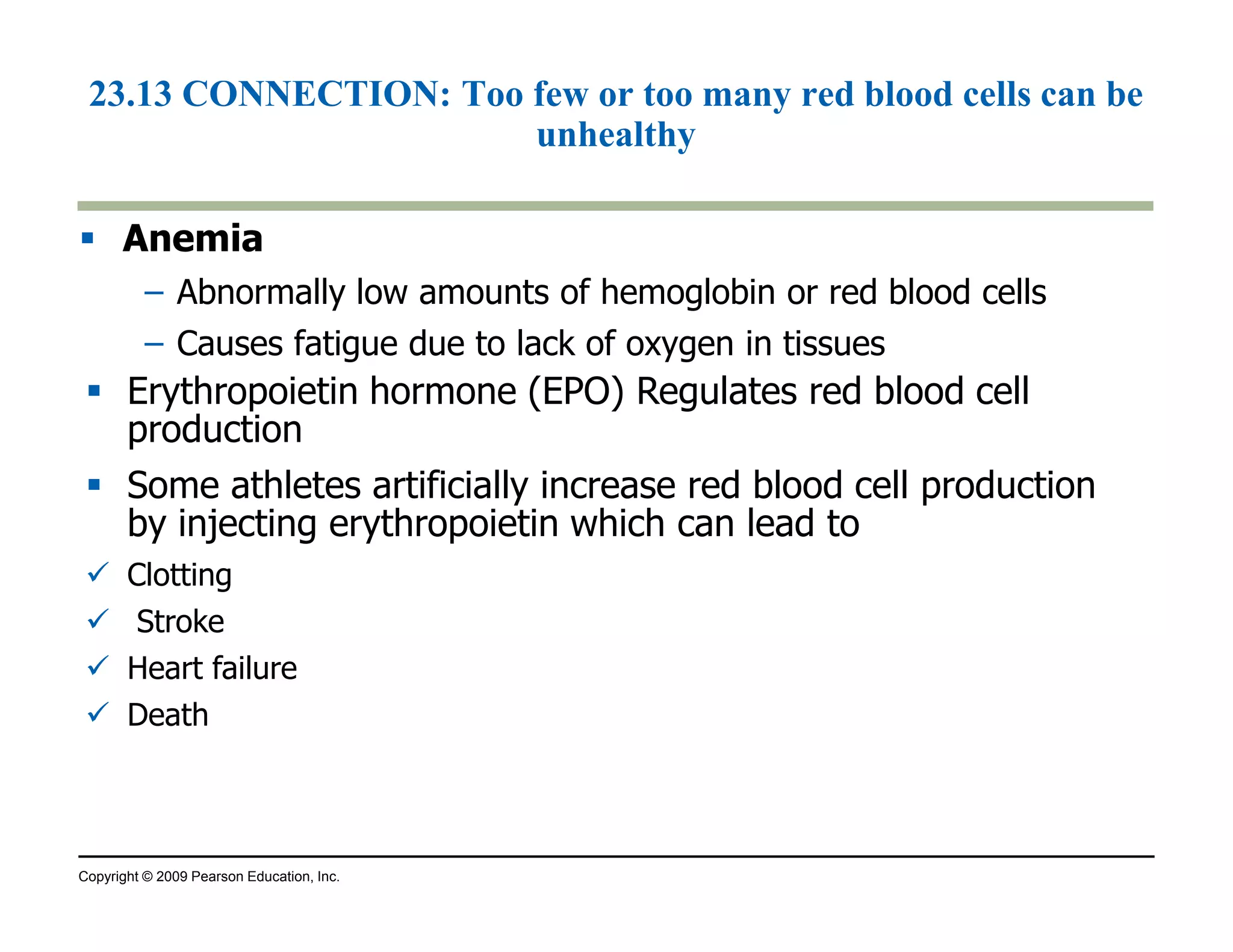 23.13 CONNECTION: Too few or too many red blood cells can be unhealthy

▪ Anemia
– Abnormally low amounts of hemoglobin or red blood cells
– Causes fatigue due to lack of oxygen in tissues

▪ Erythropoietin hormone (EPO) Regulates red blood cell production

▪ Some athletes artificially increase red blood cell production by injecting erythropoietin which can lead to

✓ Clotting
✓ Stroke
✓ Heart failure
✓ Death

Copyright © 2009 Pearson Education, Inc.